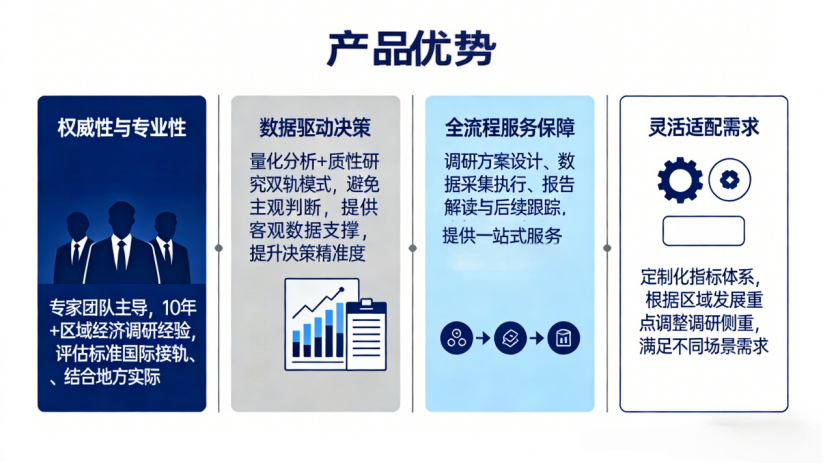 产品优势

权威性与专业性

专家团队主导，10年+区域经济调研经验，评估标准国际接轨、、结合地方实际

数据驱动决策

量化分析+质性研究双轨模式，避免主观判断，提供客观数据支撑，提升决策精准度

全流程服务保障

调研方案设计、数据采集执行、报告解读与后续跟踪，提供一站式服务

灵活适配需求

定制化指标体系，根据区域发展重点调整调研侧重，满足不同场景需求